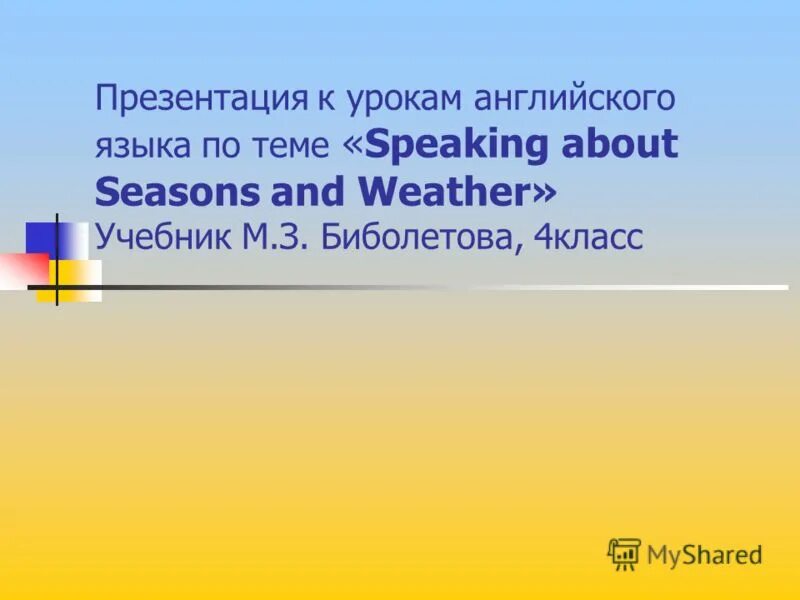 Презентация к урокам английского языка по теме «Speaking about Seasons and Weather» Учебник М.З. Биболетова, 4класс

MyShared